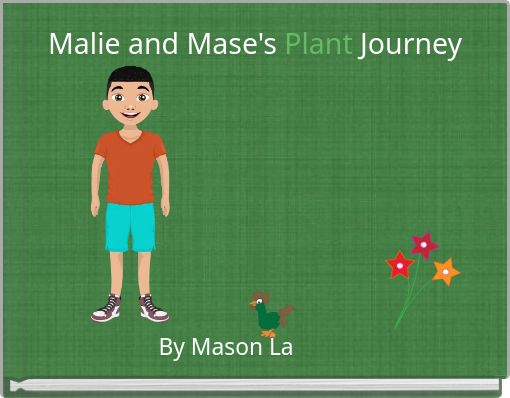 Malie and Mase's Plant Journey

By Mason La